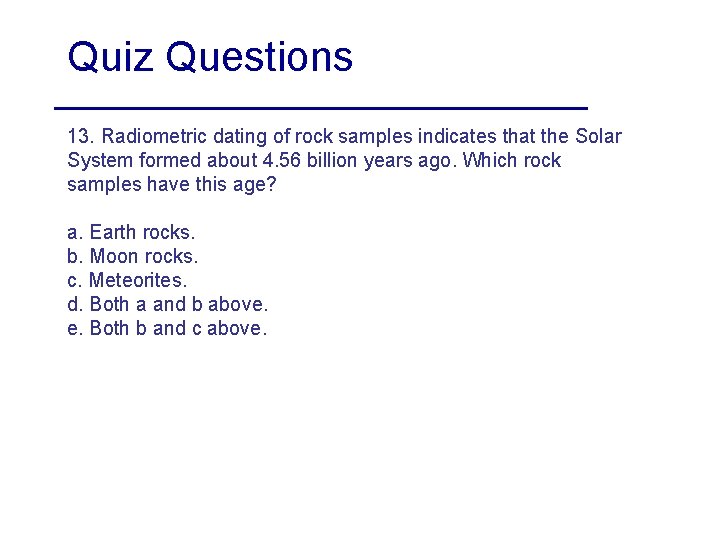 Quiz Questions

13. Radiometric dating of rock samples indicates that the Solar System formed about 4.56 billion years ago. Which rock samples have this age?

a. Earth rocks.
b. Moon rocks.
c. Meteorites.
d. Both a and b above.
e. Both b and c above.